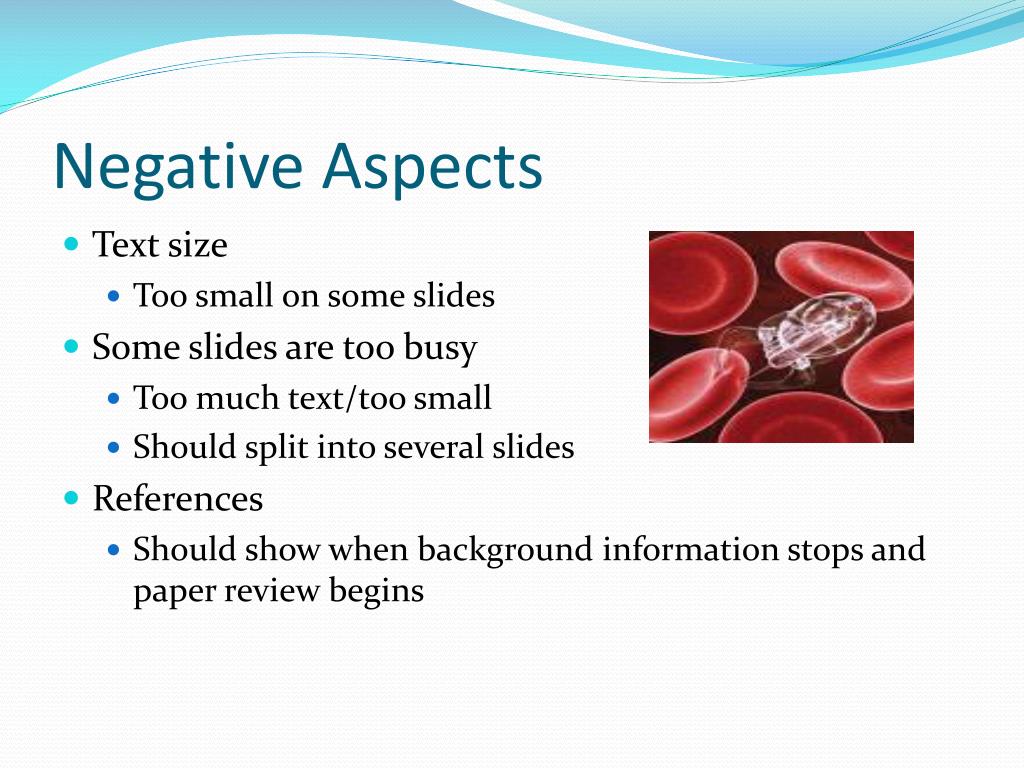 Negative Aspects

- Text size
  - Too small on some slides
- Some slides are too busy
  - Too much text/too small
  - Should split into several slides
- References
  - Should show when background information stops and paper review begins